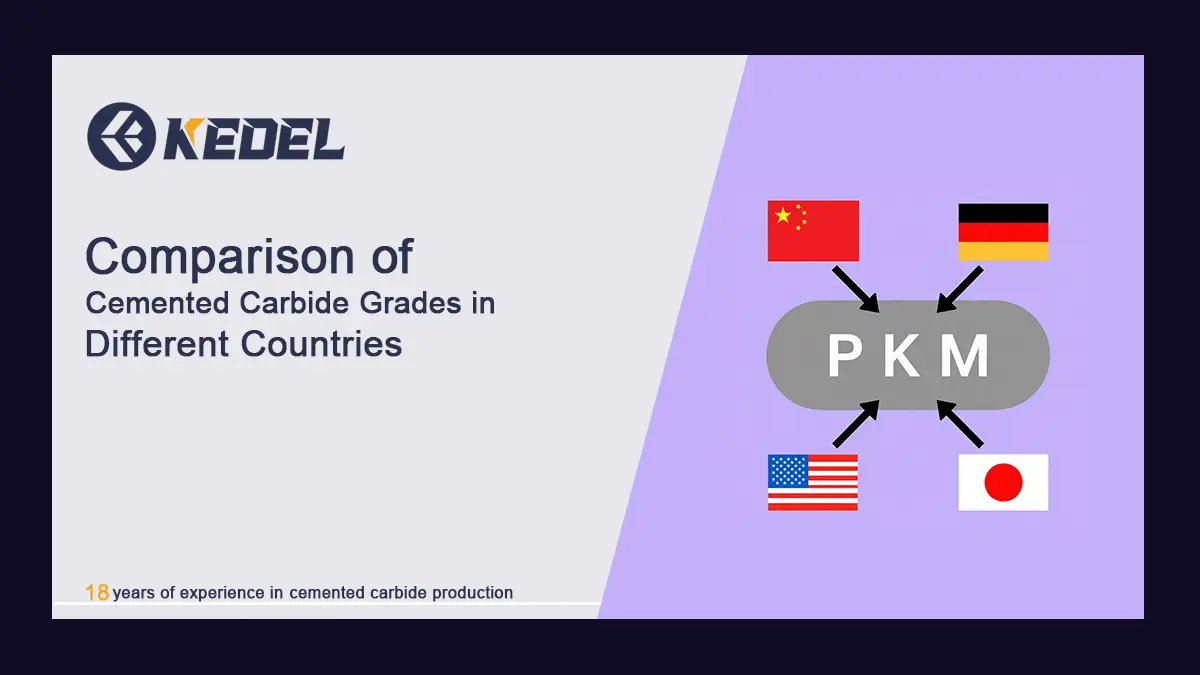 KEDEL

Comparison of
Cemented Carbide Grades in
Different Countries

P K M

18 years of experience in cemented carbide production